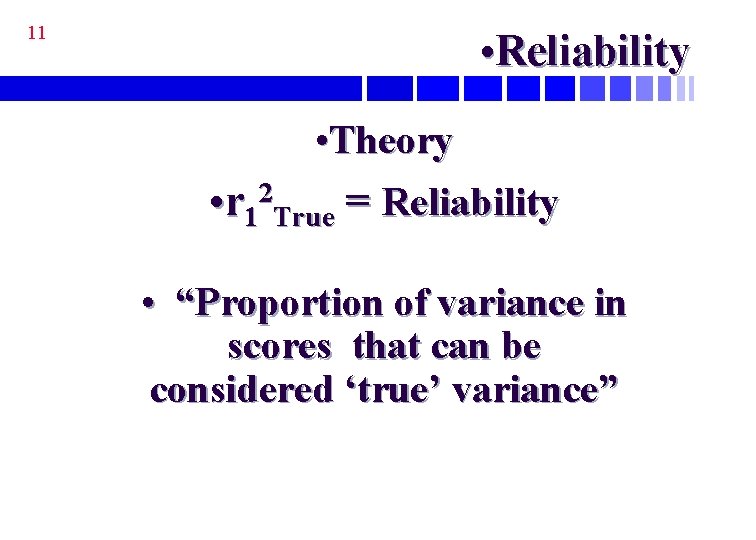 11

•Reliability

•Theory

•$r_1{}^2{}_{True}$ = Reliability

• “Proportion of variance in scores that can be considered ‘true’ variance”